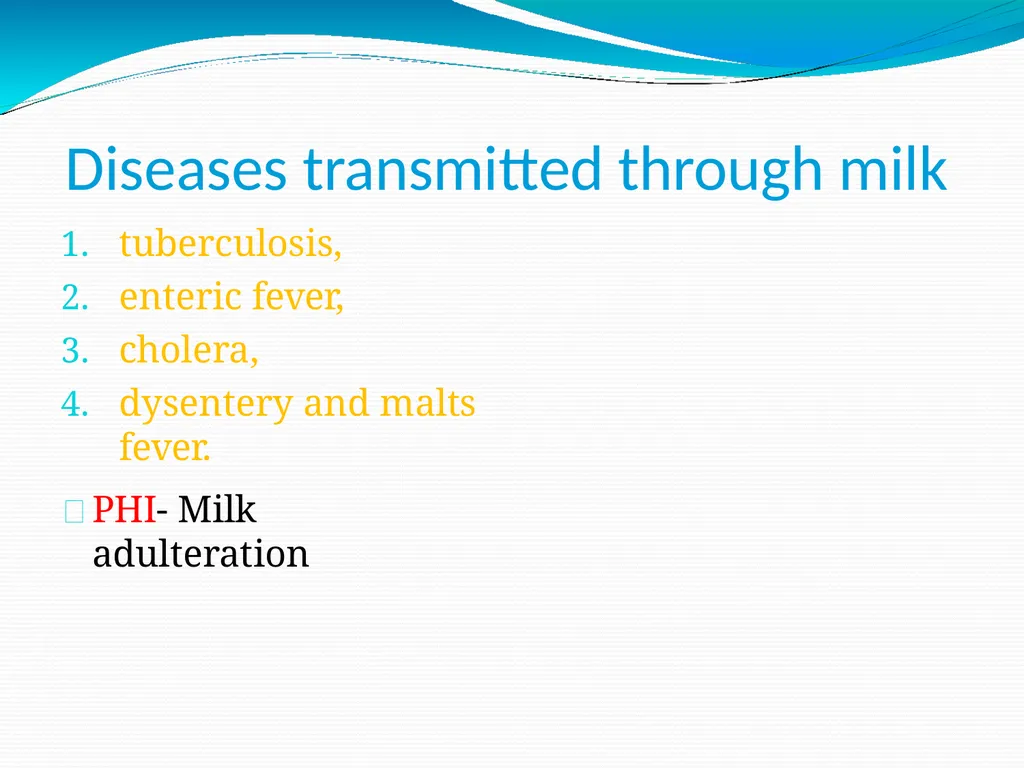 Diseases transmitted through milk

1. tuberculosis,
2. enteric fever,
3. cholera,
4. dysentery and malts fever.

PHI- Milk adulteration